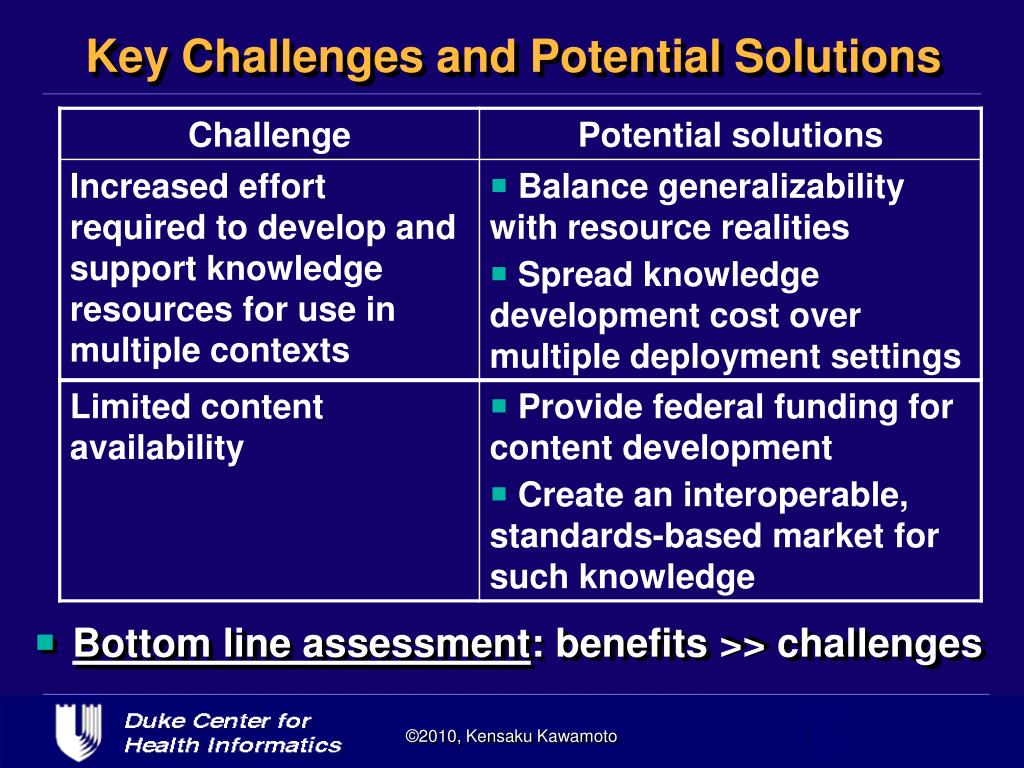 Key Challenges and Potential Solutions

| Challenge | Potential solutions |
|---|---|
| Increased effort required to develop and support knowledge resources for use in multiple contexts | ▪ Balance generalizability with resource realities ▪ Spread knowledge development cost over multiple deployment settings |
| Limited content availability | ▪ Provide federal funding for content development ▪ Create an interoperable, standards-based market for such knowledge |

▪ Bottom line assessment: benefits >> challenges

Duke Center for Health Informatics

©2010, Kensaku Kawamoto